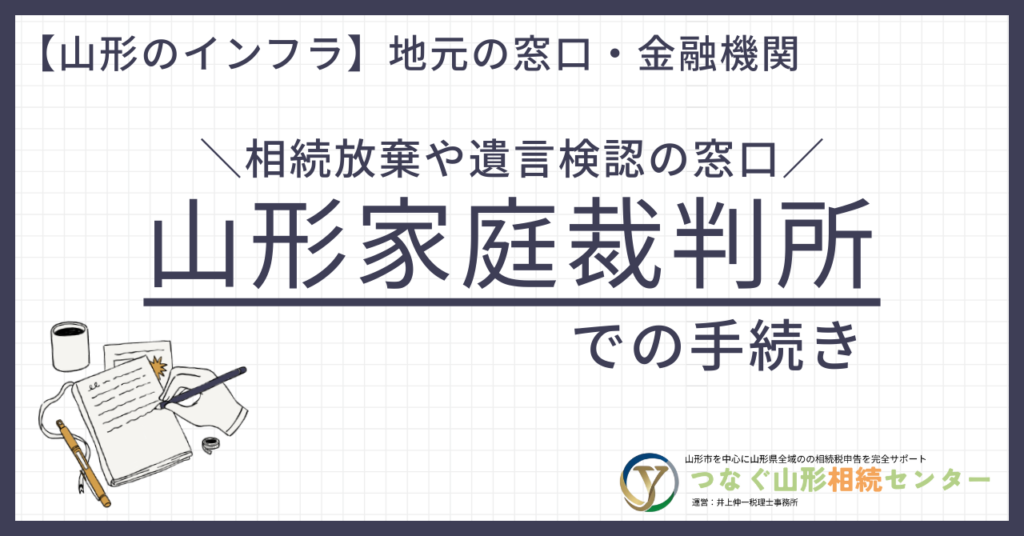 【山形のインフラ】地元の窓口・金融機関

＼相続放棄や遺言検認の窓口／

山形家庭裁判所

での手続き

山形市を中心に山形県全域のの相続税申告を完全サポート

つなぐ山形相続センター

運営：井上伸一税理士事務所